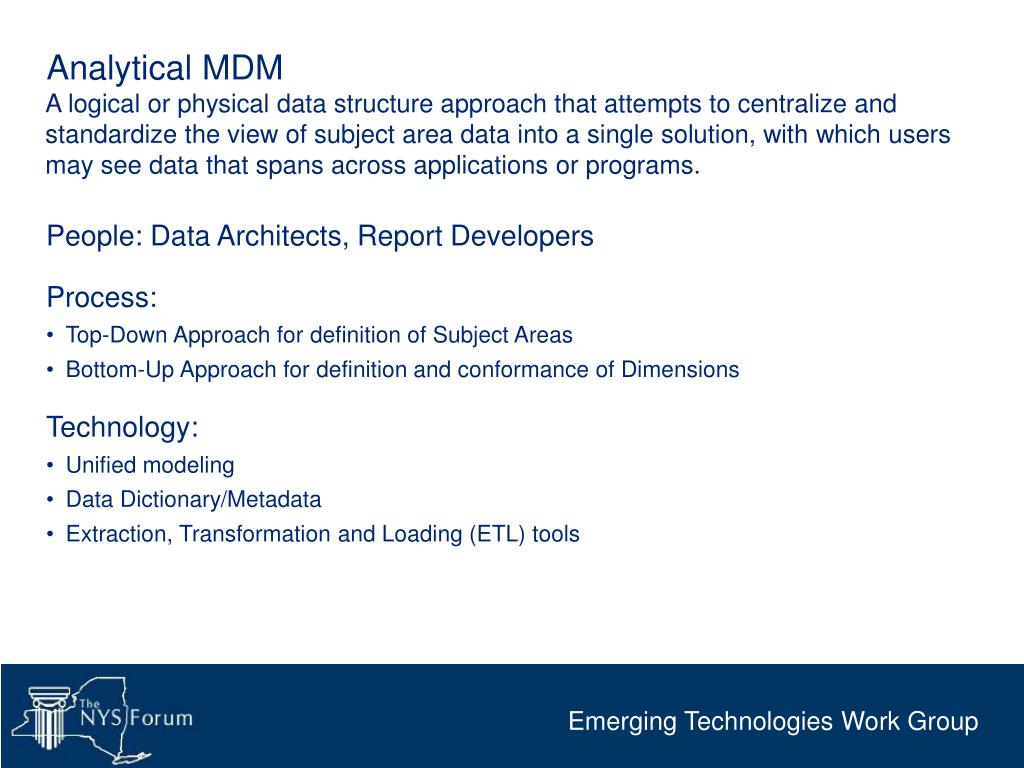 Analytical MDM
A logical or physical data structure approach that attempts to centralize and standardize the view of subject area data into a single solution, with which users may see data that spans across applications or programs.

People: Data Architects, Report Developers

Process:
• Top-Down Approach for definition of Subject Areas
• Bottom-Up Approach for definition and conformance of Dimensions

Technology:
• Unified modeling
• Data Dictionary/Metadata
• Extraction, Transformation and Loading (ETL) tools

The NYS Forum

Emerging Technologies Work Group